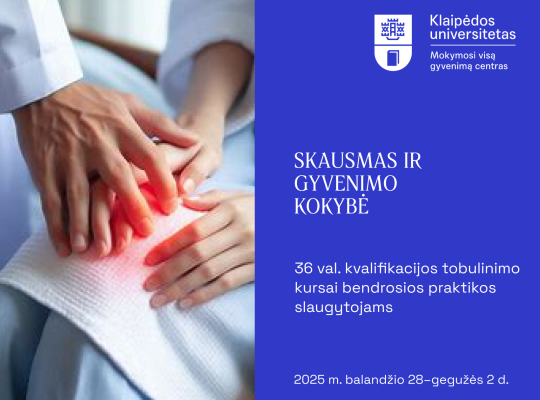 Klaipėdos universitetas
Mokymosi visą gyvenimą centras

SKAUSMAS IR GYVENIMO KOKYBĖ

36 val. kvalifikacijos tobulinimo kursai bendrosios praktikos slaugytojams

2025 m. balandžio 28–gegužės 2 d.